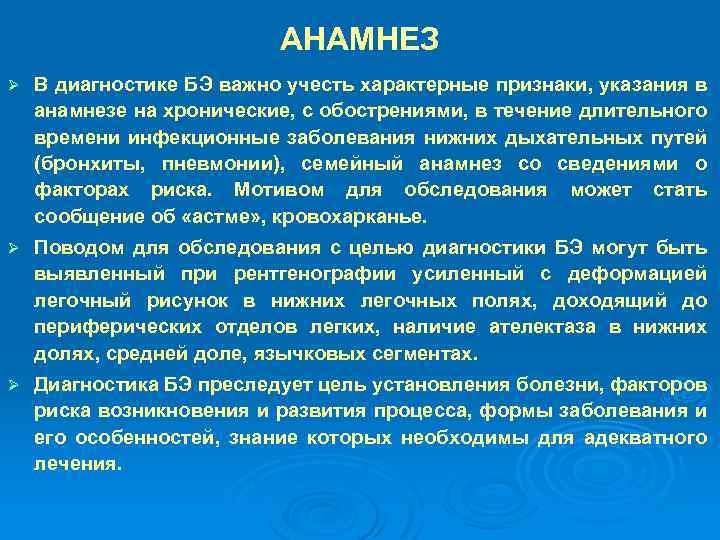 АНАМНЕЗ

➢ В диагностике БЭ важно учесть характерные признаки, указания в анамнезе на хронические, с обострениями, в течение длительного времени инфекционные заболевания нижних дыхательных путей (бронхиты, пневмонии), семейный анамнез со сведениями о факторах риска. Мотивом для обследования может стать сообщение об «астме», кровохарканье.

➢ Поводом для обследования с целью диагностики БЭ могут быть выявленный при рентгенографии усиленный с деформацией легочный рисунок в нижних легочных полях, доходящий до периферических отделов легких, наличие ателектаза в нижних долях, средней доле, язычковых сегментах.

➢ Диагностика БЭ преследует цель установления болезни, факторов риска возникновения и развития процесса, формы заболевания и его особенностей, знание которых необходимы для адекватного лечения.